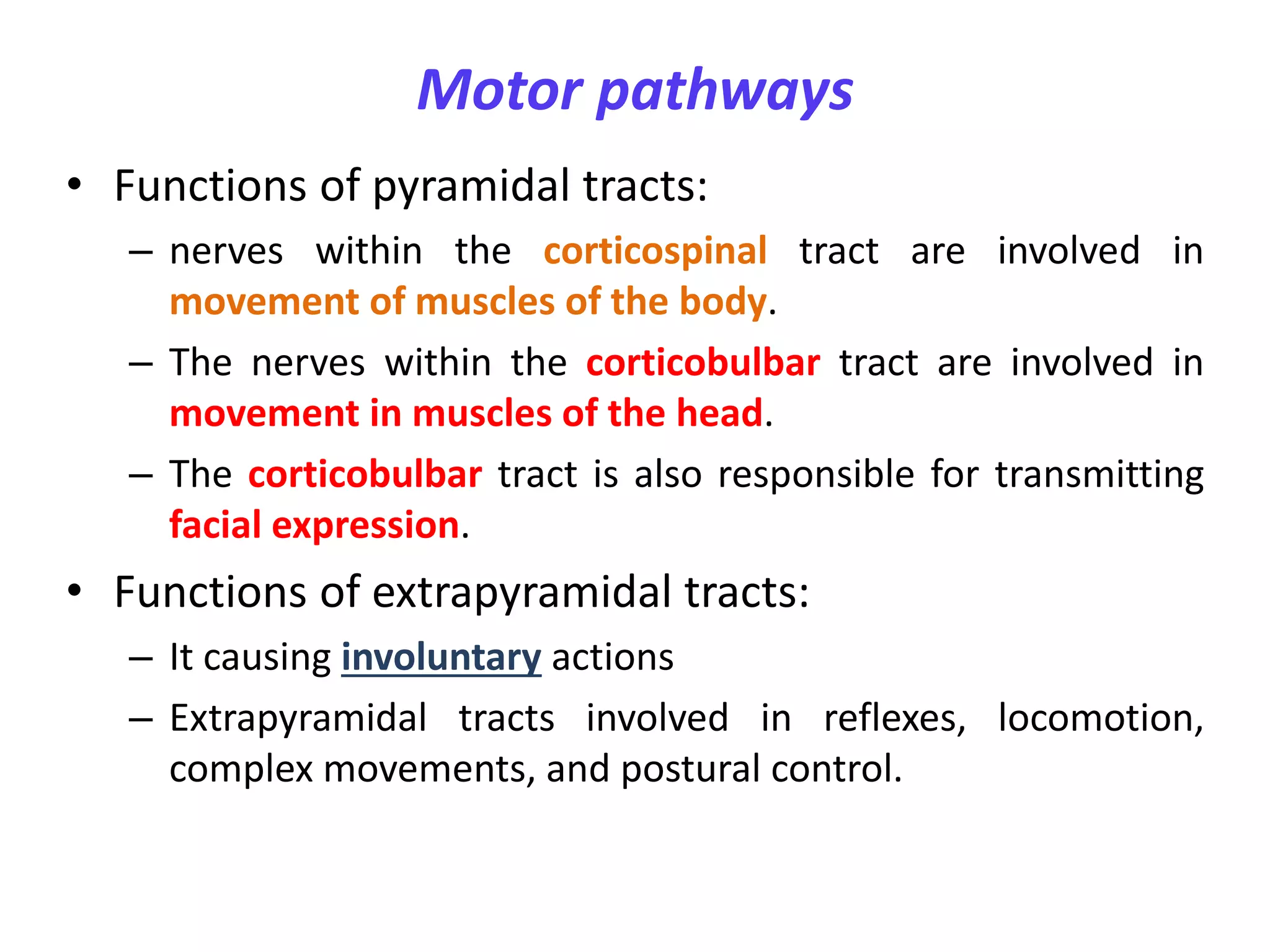 Motor pathways

• Functions of pyramidal tracts:

– nerves within the corticospinal tract are involved in movement of muscles of the body.

– The nerves within the corticobulbar tract are involved in movement in muscles of the head.

– The corticobulbar tract is also responsible for transmitting facial expression.

• Functions of extrapyramidal tracts:

– It causing involuntary actions

– Extrapyramidal tracts involved in reflexes, locomotion, complex movements, and postural control.